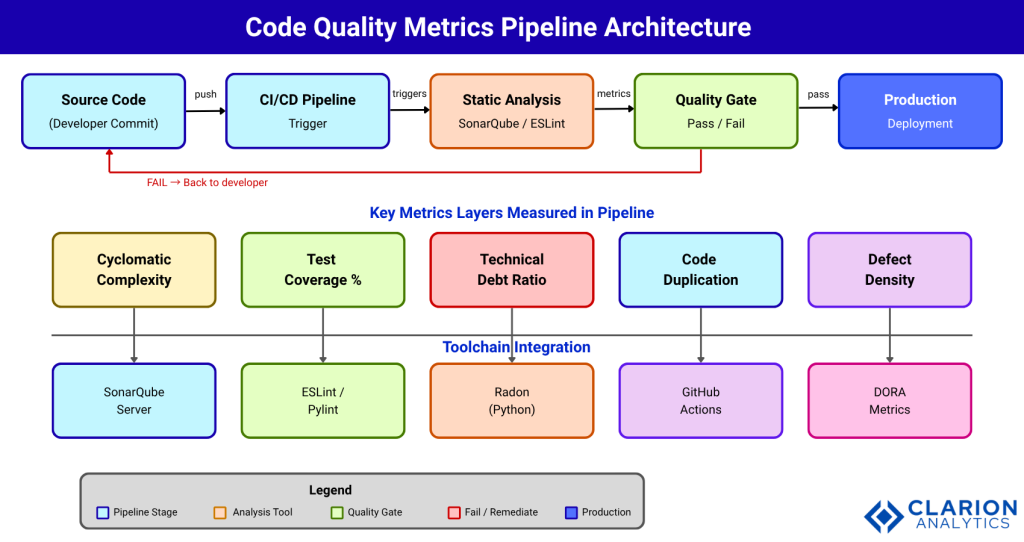 Code Quality Metrics Pipeline Architecture

Source Code
(Developer Commit)

push

CI/CD Pipeline
Trigger

triggers

Static Analysis
SonarQube / ESLint

metrics

Quality Gate
Pass / Fail

pass

Production
Deployment

FAIL → Back to developer

Key Metrics Layers Measured in Pipeline

Cyclomatic Complexity

Test Coverage %

Technical Debt Ratio

Code Duplication

Defect Density

Toolchain Integration

SonarQube Server

ESLint / Pylint

Radon (Python)

GitHub Actions

DORA Metrics

Legend
Pipeline Stage
Analysis Tool
Quality Gate
Fail / Remediate
Production

CLARION ANALYTICS